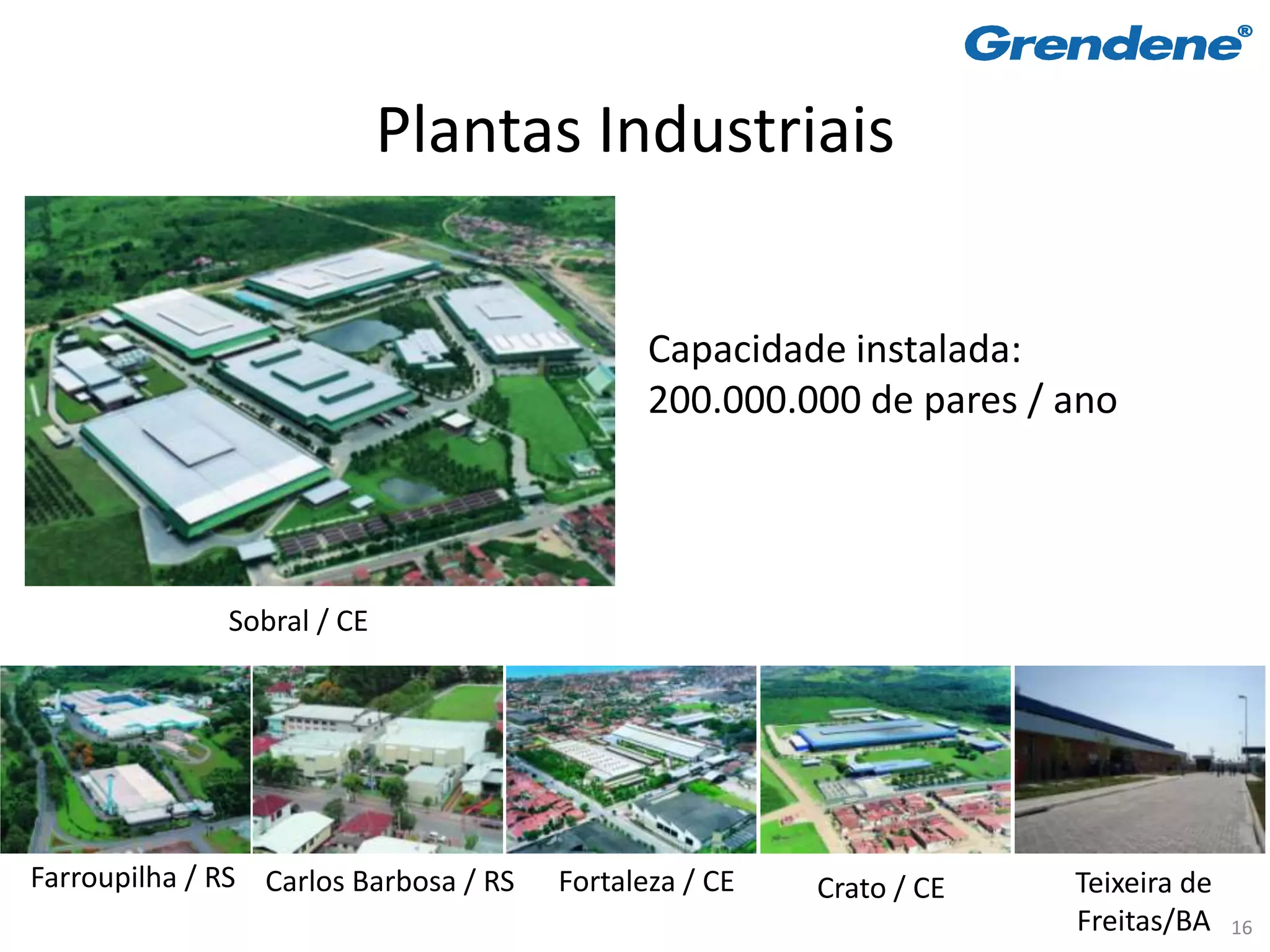 Grendene®

Plantas Industriais

Capacidade instalada:
200.000.000 de pares / ano

Sobral / CE

Farroupilha / RS

Carlos Barbosa / RS

Fortaleza / CE

Crato / CE

Teixeira de Freitas/BA

16